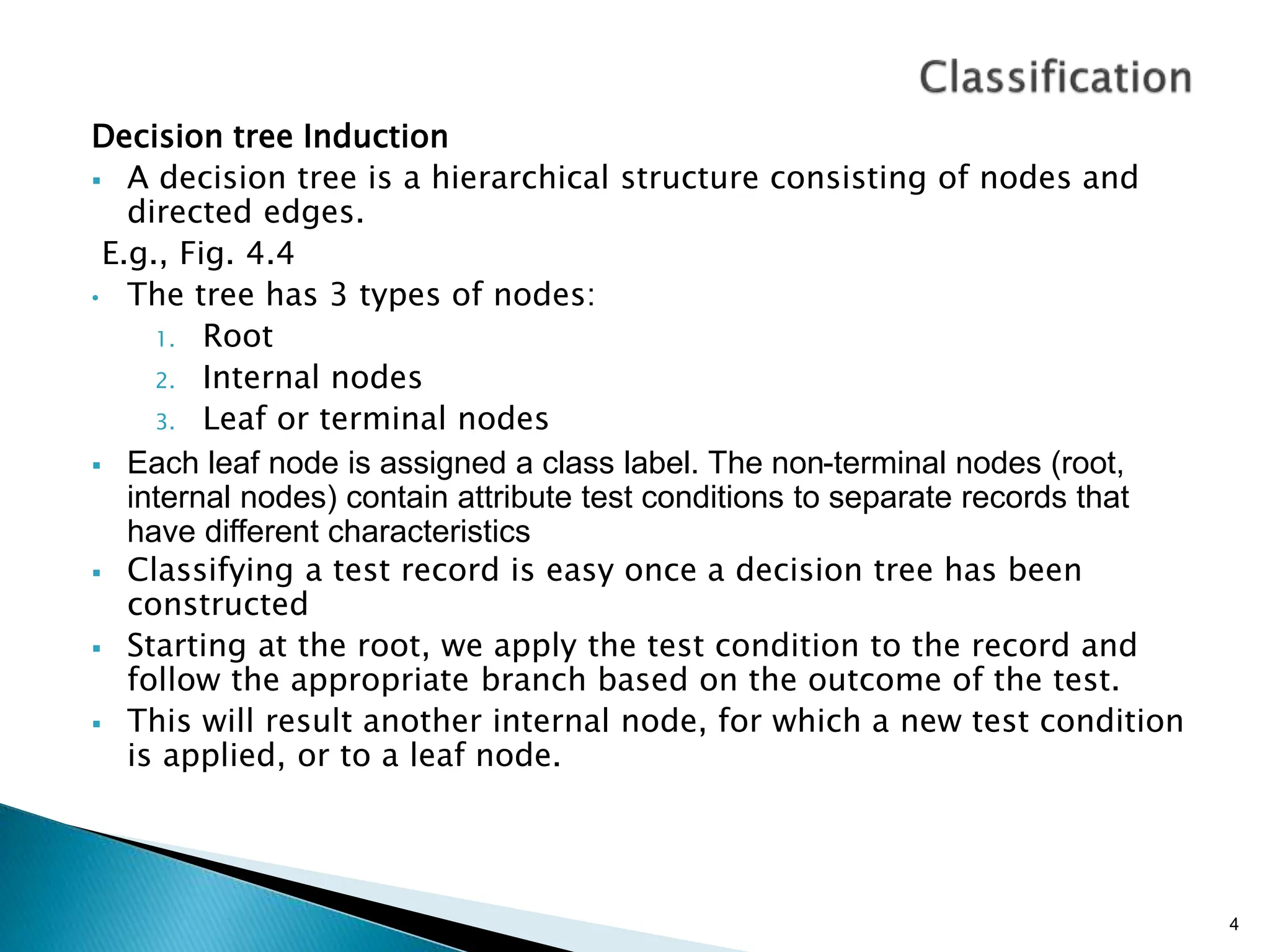 Classification

Decision tree Induction

▪ A decision tree is a hierarchical structure consisting of nodes and directed edges.

E.g., Fig. 4.4

• The tree has 3 types of nodes:

1. Root
2. Internal nodes
3. Leaf or terminal nodes

▪ Each leaf node is assigned a class label. The non-terminal nodes (root, internal nodes) contain attribute test conditions to separate records that have different characteristics

▪ Classifying a test record is easy once a decision tree has been constructed

▪ Starting at the root, we apply the test condition to the record and follow the appropriate branch based on the outcome of the test.

▪ This will result another internal node, for which a new test condition is applied, or to a leaf node.

4